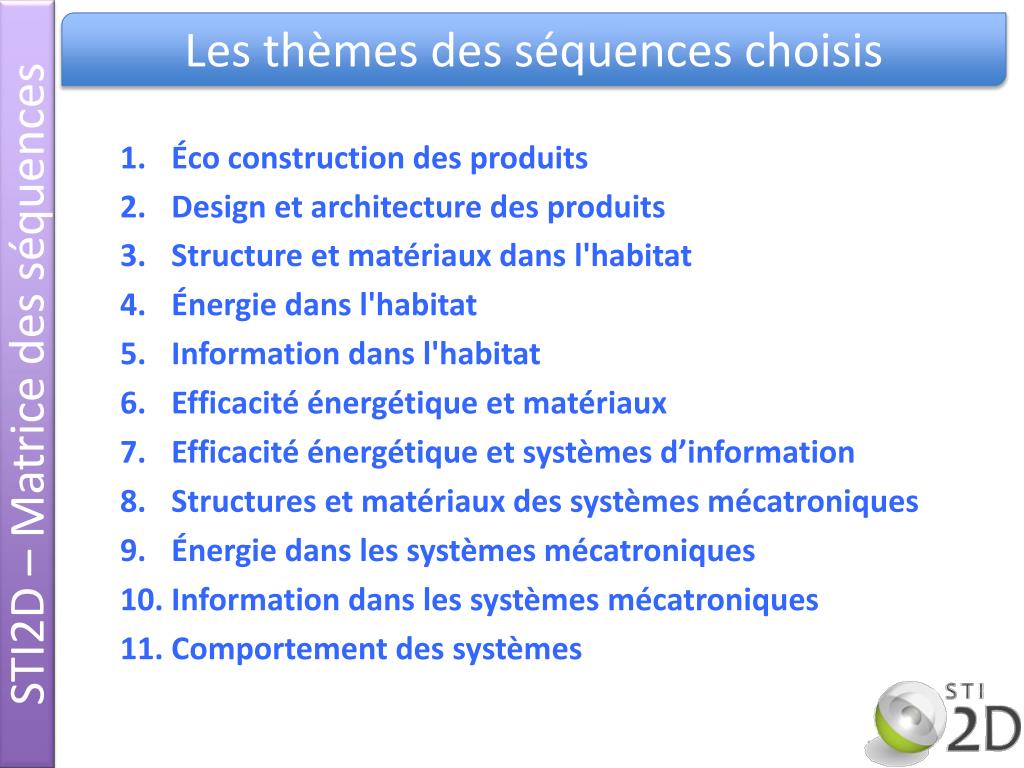 STI2D – Matrice des séquences

Les thèmes des séquences choisis

1. Éco construction des produits
2. Design et architecture des produits
3. Structure et matériaux dans l'habitat
4. Énergie dans l'habitat
5. Information dans l'habitat
6. Efficacité énergétique et matériaux
7. Efficacité énergétique et systèmes d’information
8. Structures et matériaux des systèmes mécatroniques
9. Énergie dans les systèmes mécatroniques
10. Information dans les systèmes mécatroniques
11. Comportement des systèmes

STI 2D